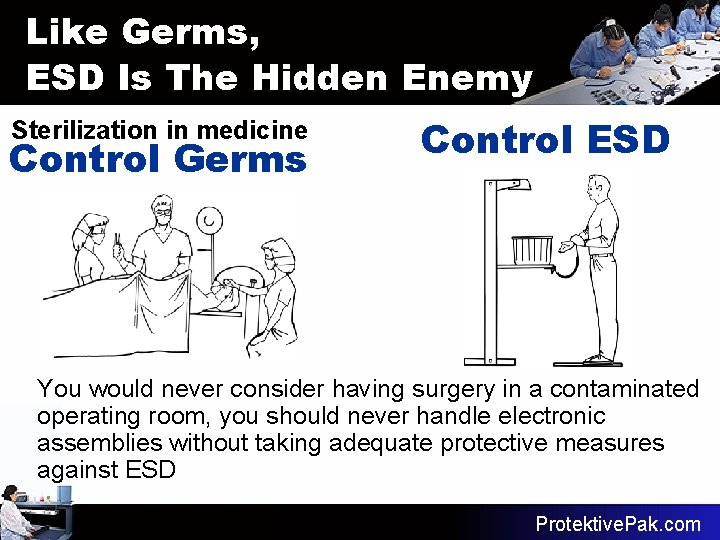 Like Germs,
ESD Is The Hidden Enemy

Sterilization in medicine
Control Germs

Control ESD

You would never consider having surgery in a contaminated operating room, you should never handle electronic assemblies without taking adequate protective measures against ESD

ProtektivePak.com